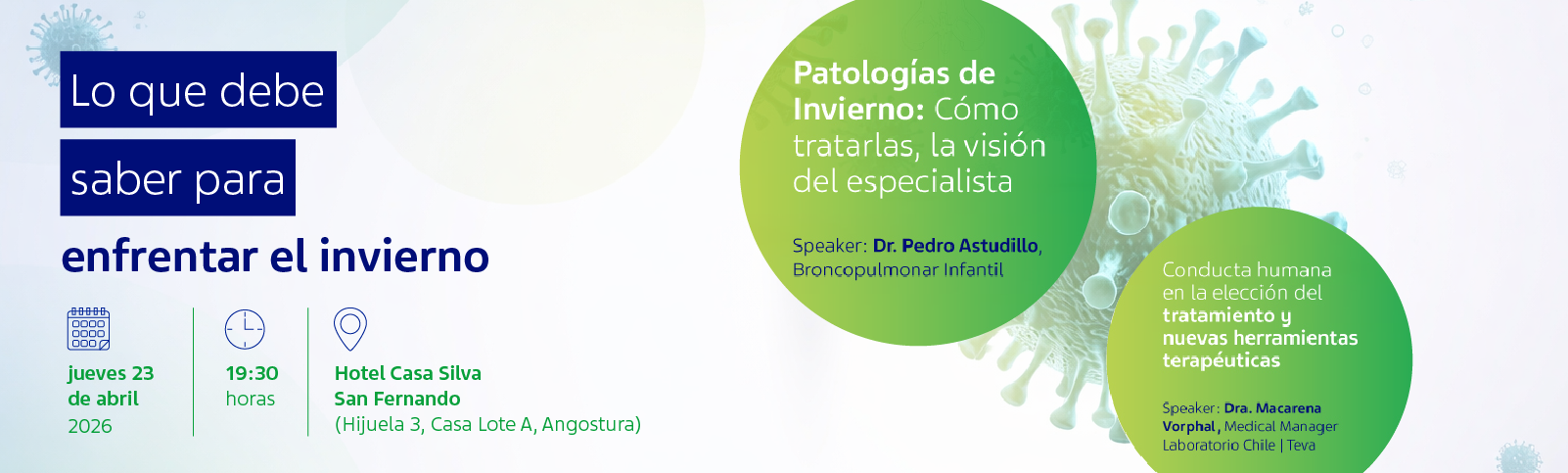 Lo que debe

saber para

enfrentar el invierno

jueves 23
de abril
2026

19:30
horas

Hotel Casa Silva
San Fernando
(Hijuela 3, Casa Lote A, Angostura)

Patologías de Invierno: Cómo tratarlas, la visión del especialista

Speaker: Dr. Pedro Astudillo, Broncopulmonar Infantil

Conducta humana en la elección del tratamiento y nuevas herramientas terapéuticas

Speaker: Dra. Macarena Vorphal, Medical Manager Laboratorio Chile | Teva